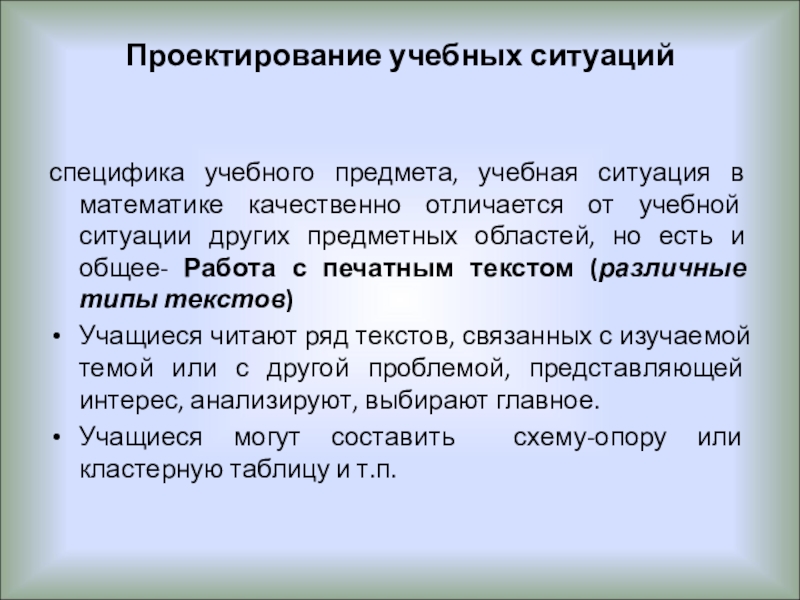 Проектирование учебных ситуаций

специфика учебного предмета, учебная ситуация в математике качественно отличается от учебной ситуации других предметных областей, но есть и общее- Работа с печатным текстом (различные типы текстов)

• Учащиеся читают ряд текстов, связанных с изучаемой темой или с другой проблемой, представляющей интерес, анализируют, выбирают главное.
• Учащиеся могут составить схему-опору или кластерную таблицу и т.п.